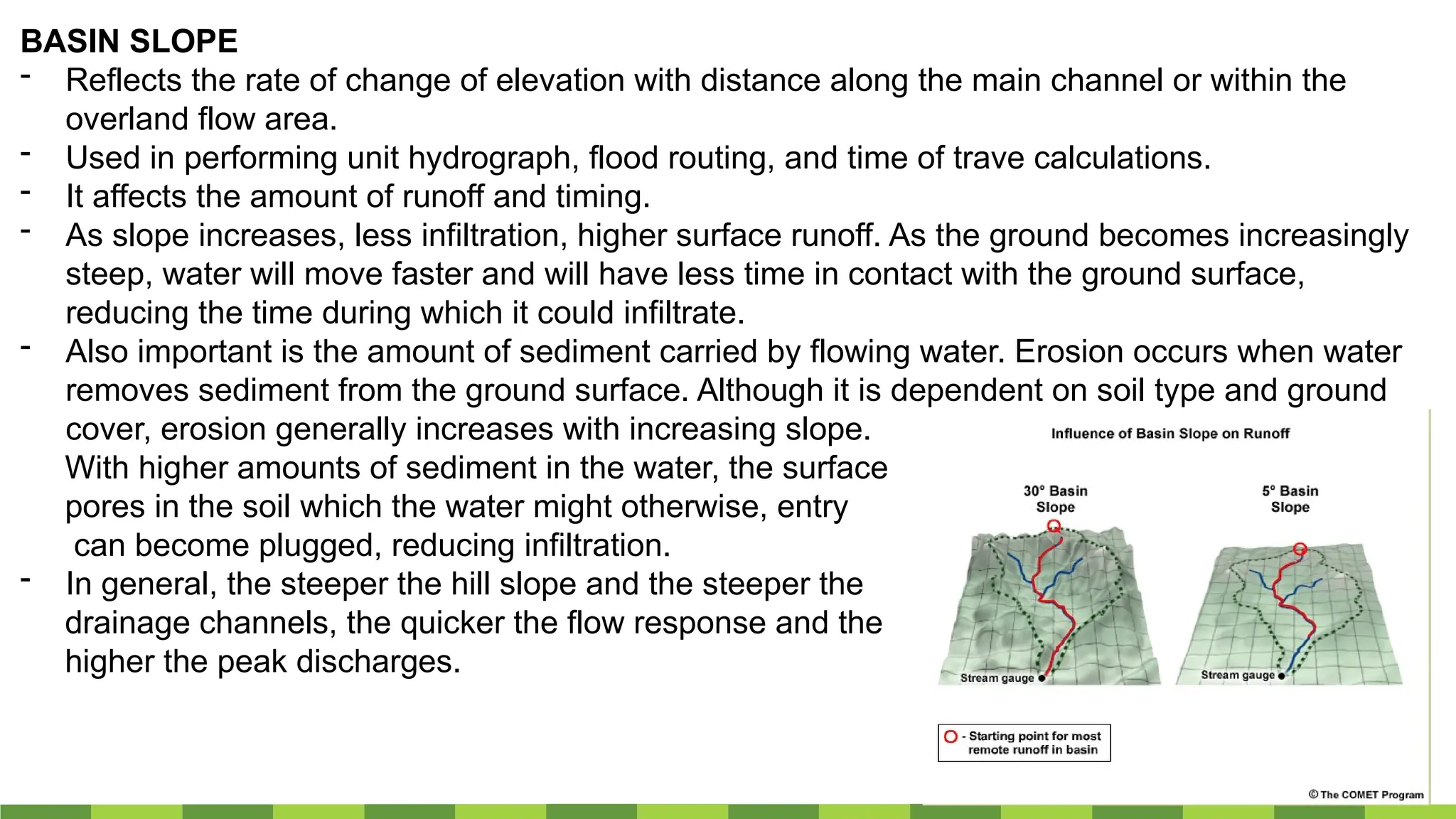 BASIN SLOPE

- Reflects the rate of change of elevation with distance along the main channel or within the overland flow area.
- Used in performing unit hydrograph, flood routing, and time of trave calculations.
- It affects the amount of runoff and timing.
- As slope increases, less infiltration, higher surface runoff. As the ground becomes increasingly steep, water will move faster and will have less time in contact with the ground surface, reducing the time during which it could infiltrate.
- Also important is the amount of sediment carried by flowing water. Erosion occurs when water removes sediment from the ground surface. Although it is dependent on soil type and ground cover, erosion generally increases with increasing slope. With higher amounts of sediment in the water, the surface pores in the soil which the water might otherwise, entry can become plugged, reducing infiltration.
- In general, the steeper the hill slope and the steeper the drainage channels, the quicker the flow response and the higher the peak discharges.

Influence of Basin Slope on Runoff

30° Basin Slope

5° Basin Slope

Stream gauge

Stream gauge

- Starting point for most remote runoff in basin

© The COMET Program